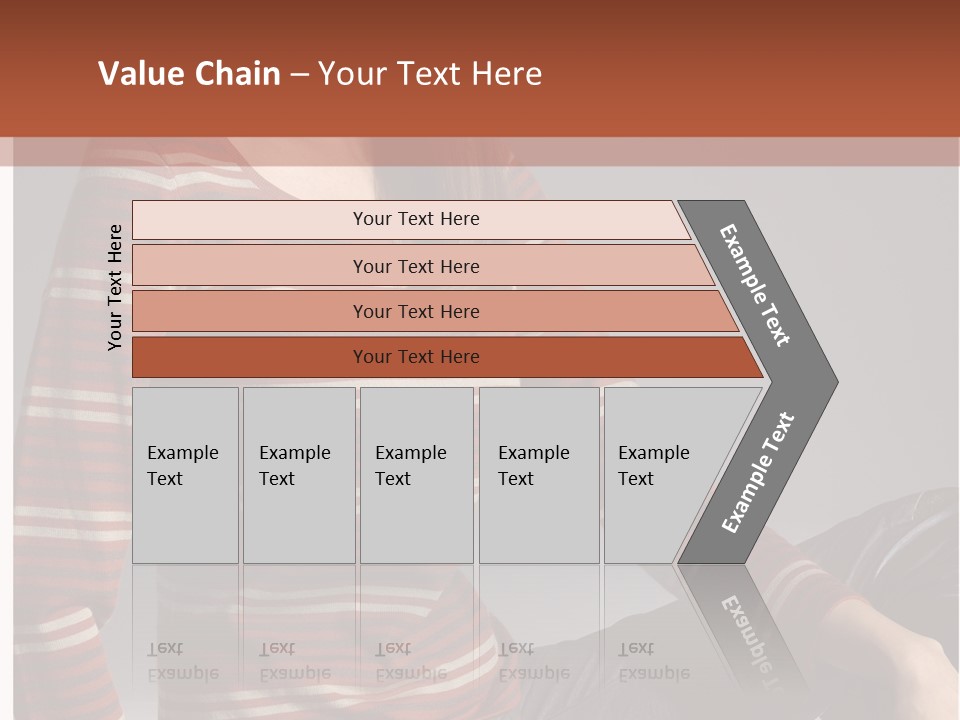 Value Chain – Your Text Here

Your Text Here

Your Text Here

Your Text Here

Your Text Here

Your Text Here

Example Text

Example Text

Example Text

Example Text

Example Text

Example Text

Example Text